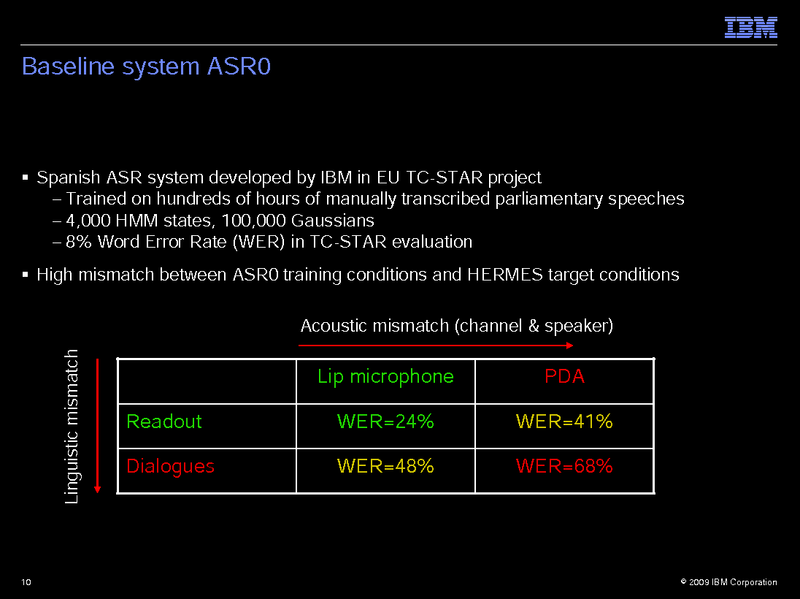 IBM

Baseline system ASR0

▪ Spanish ASR system developed by IBM in EU TC-STAR project
– Trained on hundreds of hours of manually transcribed parliamentary speeches
– 4,000 HMM states, 100,000 Gaussians
– 8% Word Error Rate (WER) in TC-STAR evaluation

▪ High mismatch between ASR0 training conditions and HERMES target conditions

Acoustic mismatch (channel & speaker)

Linguistic mismatch

| | Lip microphone | PDA |
|---|---|---|
| Readout | WER=24% | WER=41% |
| Dialogues | WER=48% | WER=68% |

10

© 2009 IBM Corporation